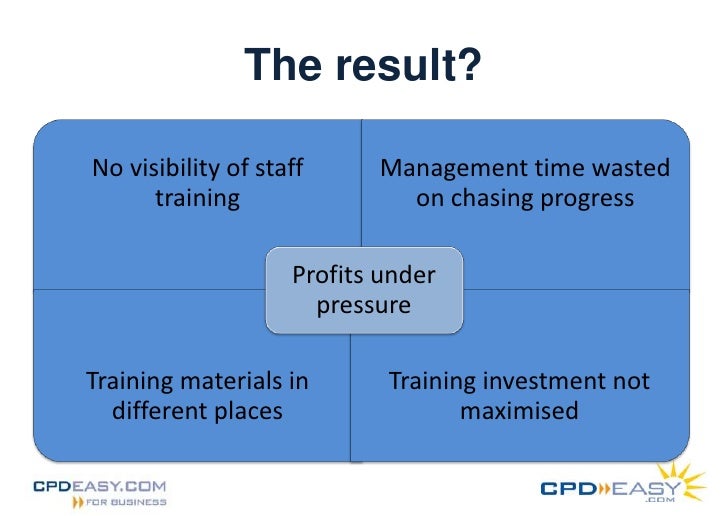 The result?

No visibility of staff training

Management time wasted on chasing progress

Profits under pressure

Training materials in different places

Training investment not maximised

CPDEASY.COM
FOR BUSINESS

CPD EASY
.COM